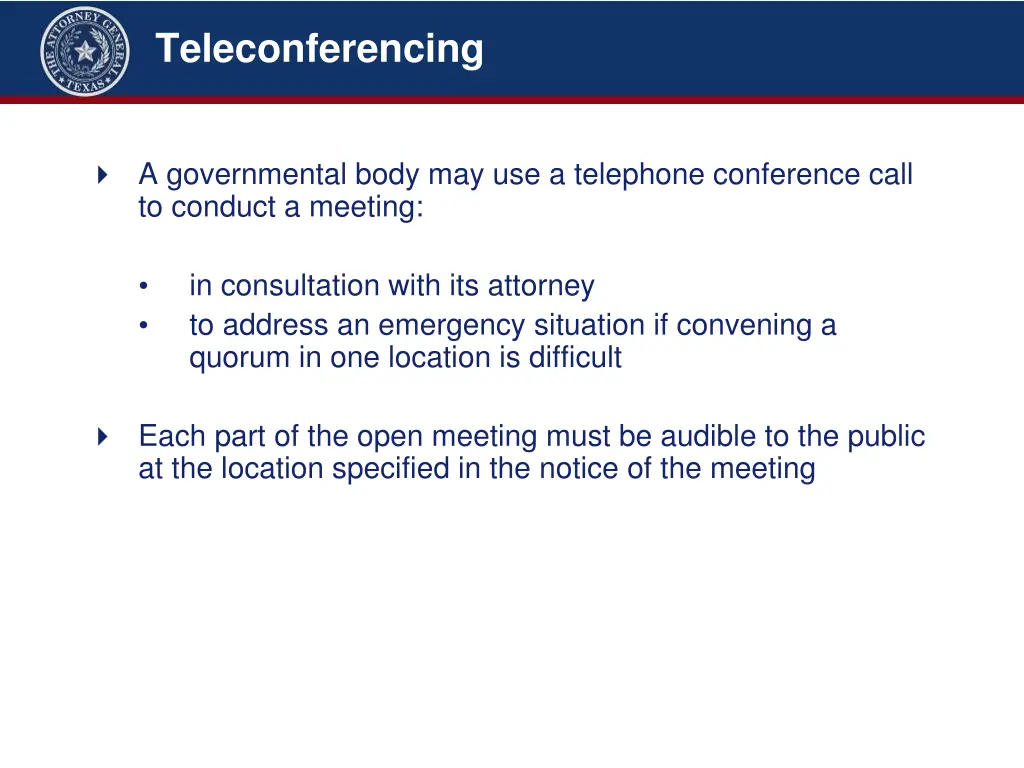 THE ATTORNEY GENERAL
TEXAS

Teleconferencing

A governmental body may use a telephone conference call to conduct a meeting:

• in consultation with its attorney
• to address an emergency situation if convening a quorum in one location is difficult

Each part of the open meeting must be audible to the public at the location specified in the notice of the meeting